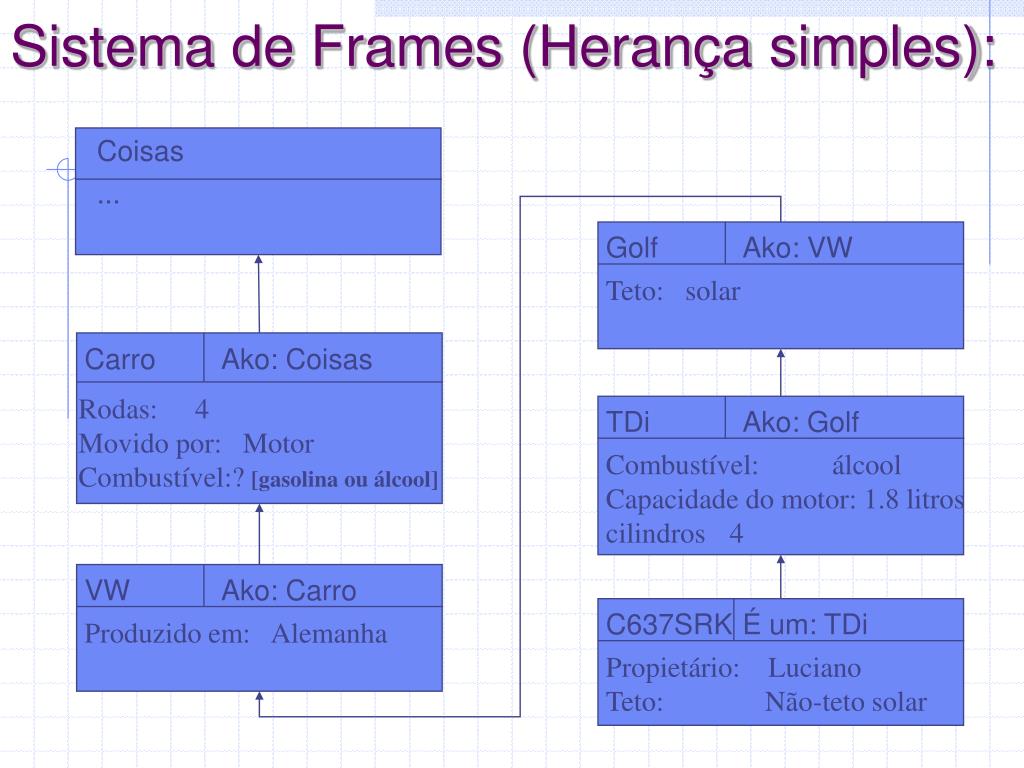 Sistema de Frames (Herança simples):

Coisas
...

Carro Ako: Coisas
Rodas: 4
Movido por: Motor
Combustível:? [gasolina ou álcool]

VW Ako: Carro
Produzido em: Alemanha

Golf Ako: VW
Teto: solar

TDi Ako: Golf
Combustível: álcool
Capacidade do motor: 1.8 litros
cilindros 4

C637SRK É um: TDi
Propietário: Luciano
Teto: Não-teto solar